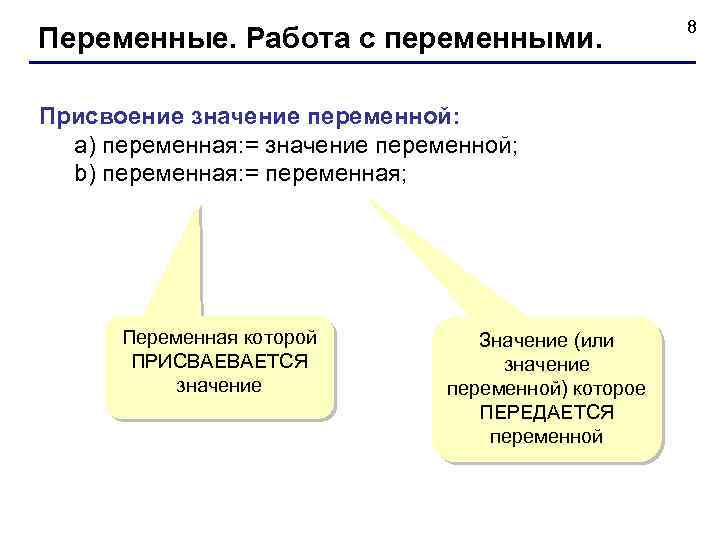 Переменные. Работа с переменными.

8

Присвоение значение переменной:
a) переменная:= значение переменной;
b) переменная:= переменная;

Переменная которой ПРИСВАЕВАЕТСЯ значение

Значение (или значение переменной) которое ПЕРЕДАЕТСЯ переменной